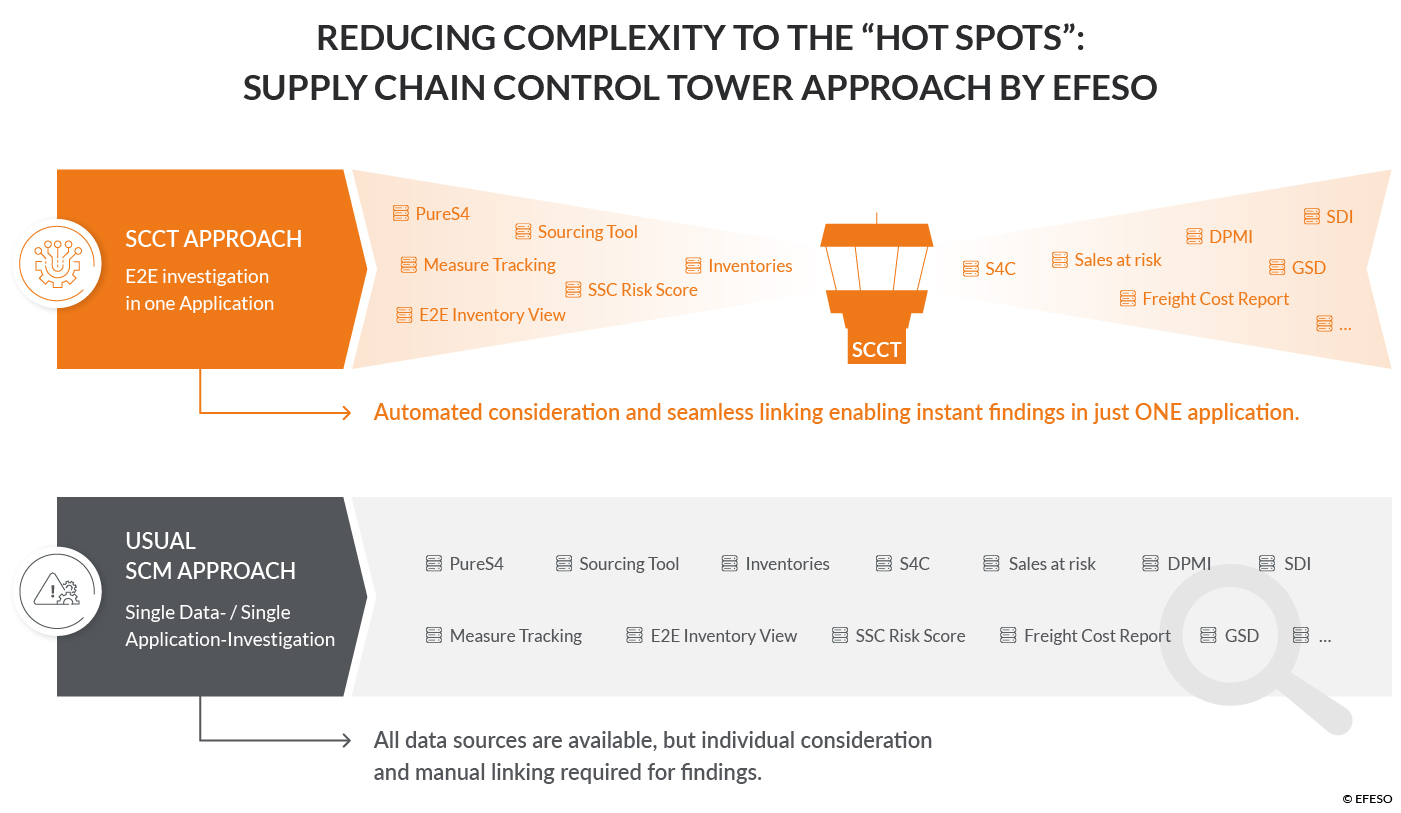 REDUCING COMPLEXITY TO THE “HOT SPOTS”:
SUPPLY CHAIN CONTROL TOWER APPROACH BY EFESO

SCCT APPROACH
E2E investigation in one Application

PureS4
Sourcing Tool
Measure Tracking
Inventories
SSC Risk Score
E2E Inventory View

SCCT

S4C
Sales at risk
DPMI
SDI
GSD
Freight Cost Report
...

Automated consideration and seamless linking enabling instant findings in just ONE application.

USUAL
SCM APPROACH
Single Data- / Single Application-Investigation

PureS4
Sourcing Tool
Inventories
S4C
Sales at risk
DPMI
SDI
Measure Tracking
E2E Inventory View
SSC Risk Score
Freight Cost Report
GSD
...

All data sources are available, but individual consideration and manual linking required for findings.

© EFESO